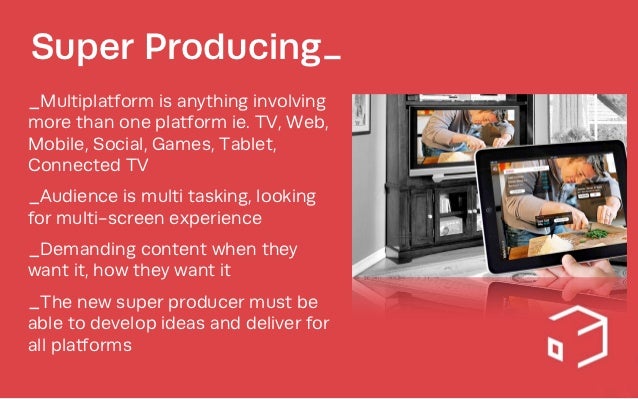 Super Producing_

_Multiplatform is anything involving more than one platform ie. TV, Web, Mobile, Social, Games, Tablet, Connected TV

_Audience is multi tasking, looking for multi-screen experience

_Demanding content when they want it, how they want it

_The new super producer must be able to develop ideas and deliver for all platforms